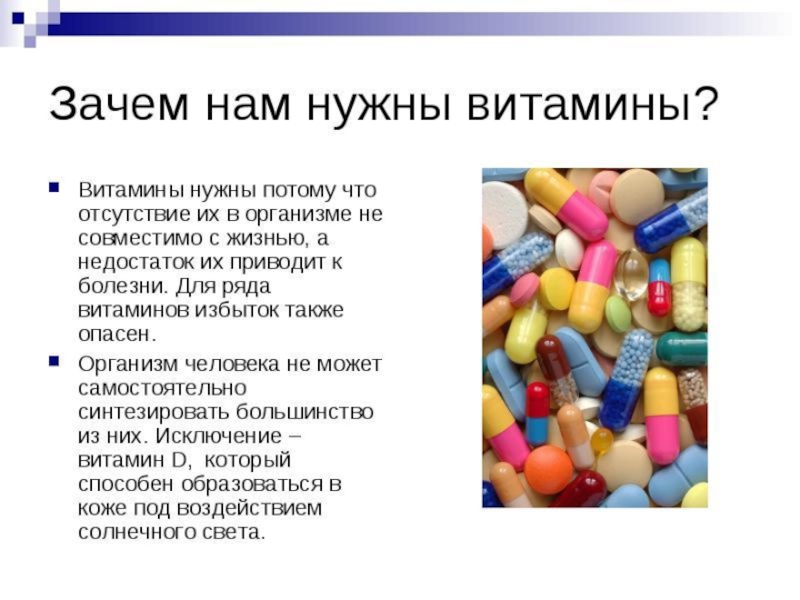 Зачем нам нужны витамины?

Витамины нужны потому что отсутствие их в организме не совместимо с жизнью, а недостаток их приводит к болезни. Для ряда витаминов избыток также опасен.

Организм человека не может самостоятельно синтезировать большинство из них. Исключение – витамин D, который способен образоваться в коже под воздействием солнечного света.